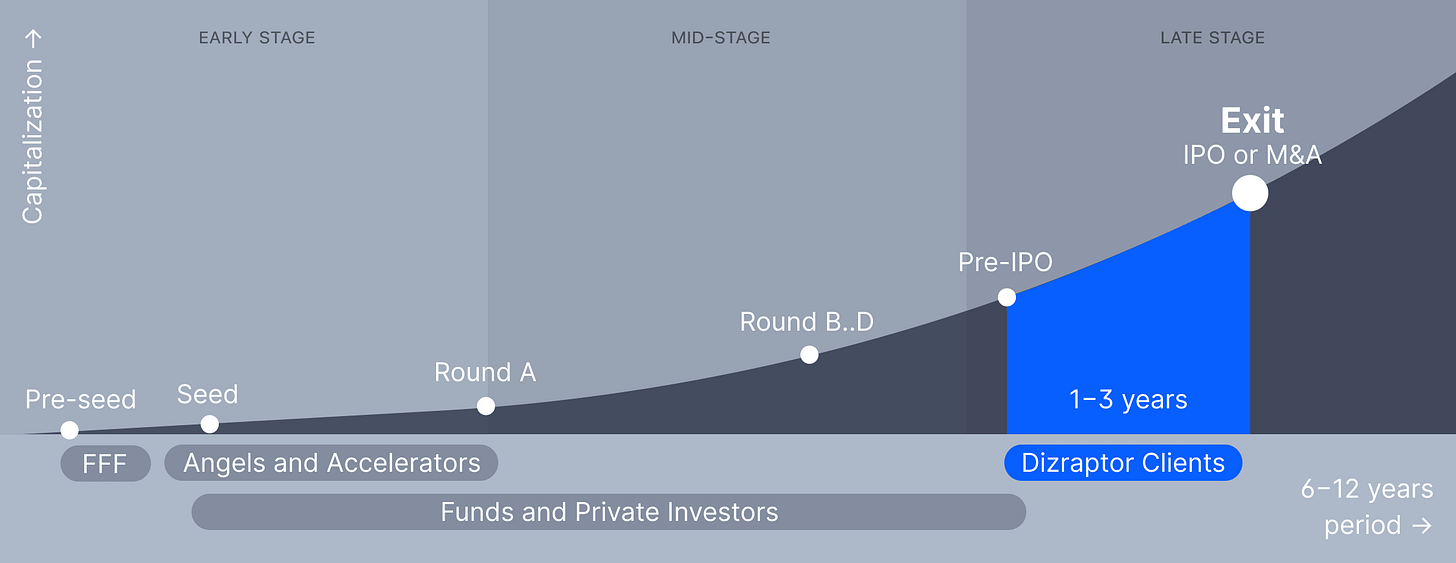 Capitalization →

EARLY STAGE

MID-STAGE

LATE STAGE

Exit
IPO or M&A

Pre-IPO

Round B..D

Round A

Seed

Pre-seed

1–3 years

FFF

Angels and Accelerators

Dizraptor Clients

Funds and Private Investors

6–12 years period →